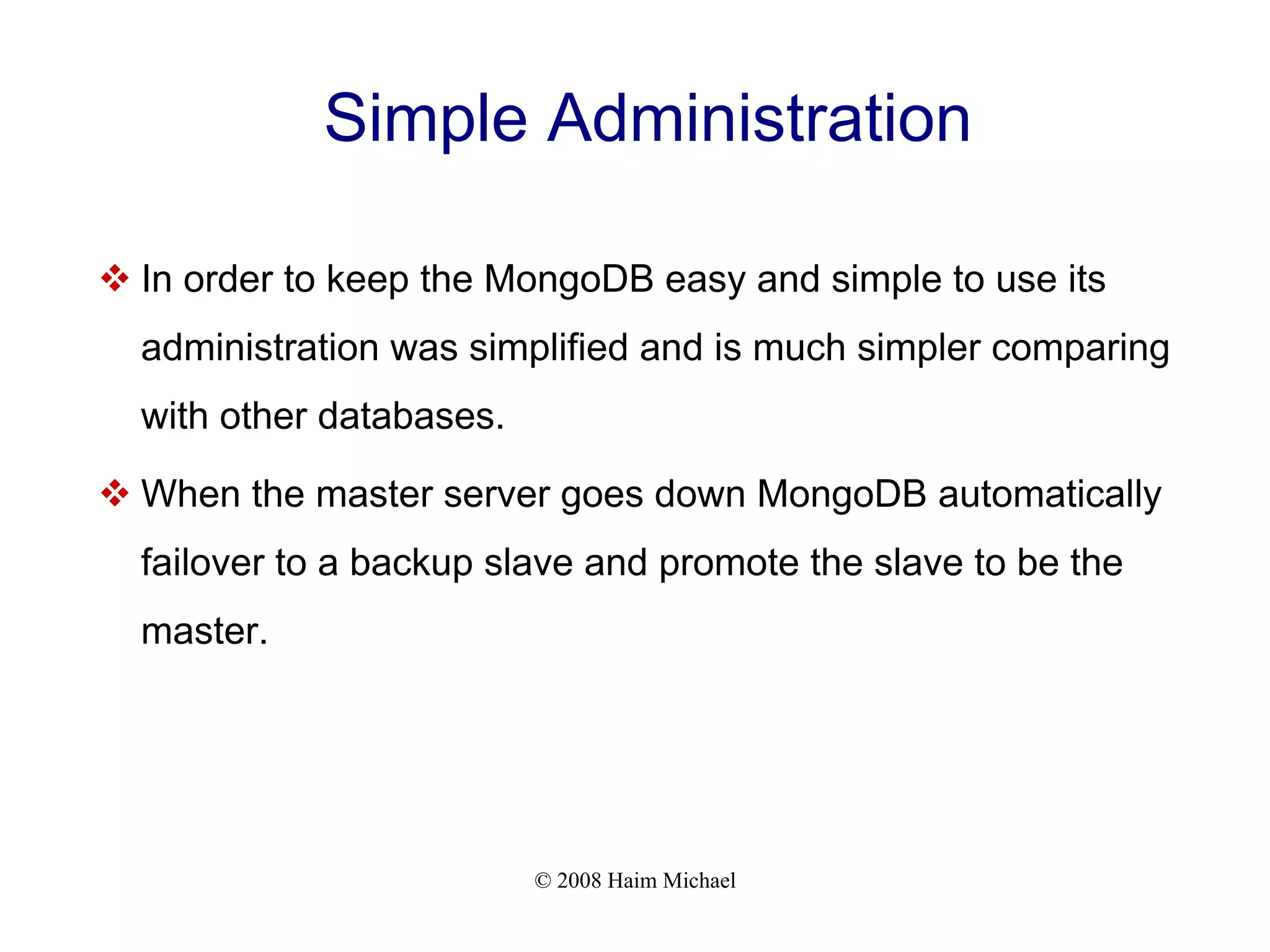 Simple Administration

❖ In order to keep the MongoDB easy and simple to use its administration was simplified and is much simpler comparing with other databases.

❖ When the master server goes down MongoDB automatically failover to a backup slave and promote the slave to be the master.

© 2008 Haim Michael